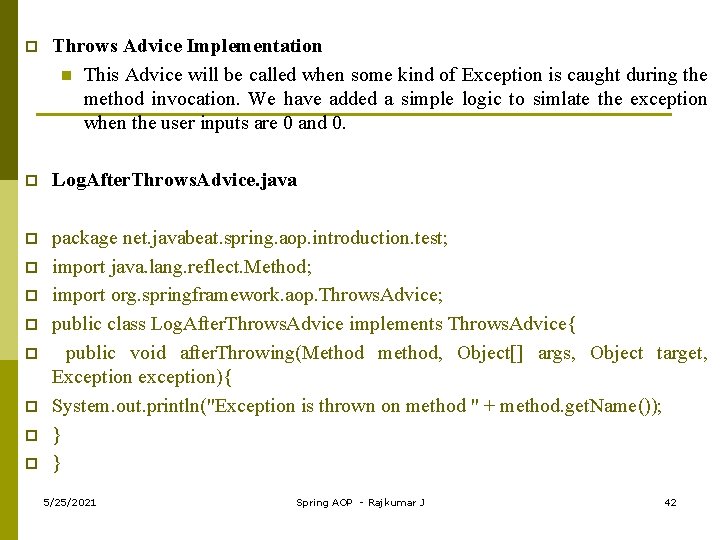 Throws Advice Implementation

This Advice will be called when some kind of Exception is caught during the method invocation. We have added a simple logic to simlate the exception when the user inputs are 0 and 0.

LogAfterThrowsAdvice.java

package net.javabeat.spring.aop.introduction.test;

import java.lang.reflect.Method;

import org.springframework.aop.ThrowsAdvice;

public class LogAfterThrowsAdvice implements ThrowsAdvice{

public void afterThrowing(Method method, Object[] args, Object target, Exception exception){

System.out.println("Exception is thrown on method " + method.getName());

}

}

5/25/2021 Spring AOP - Rajkumar J 42